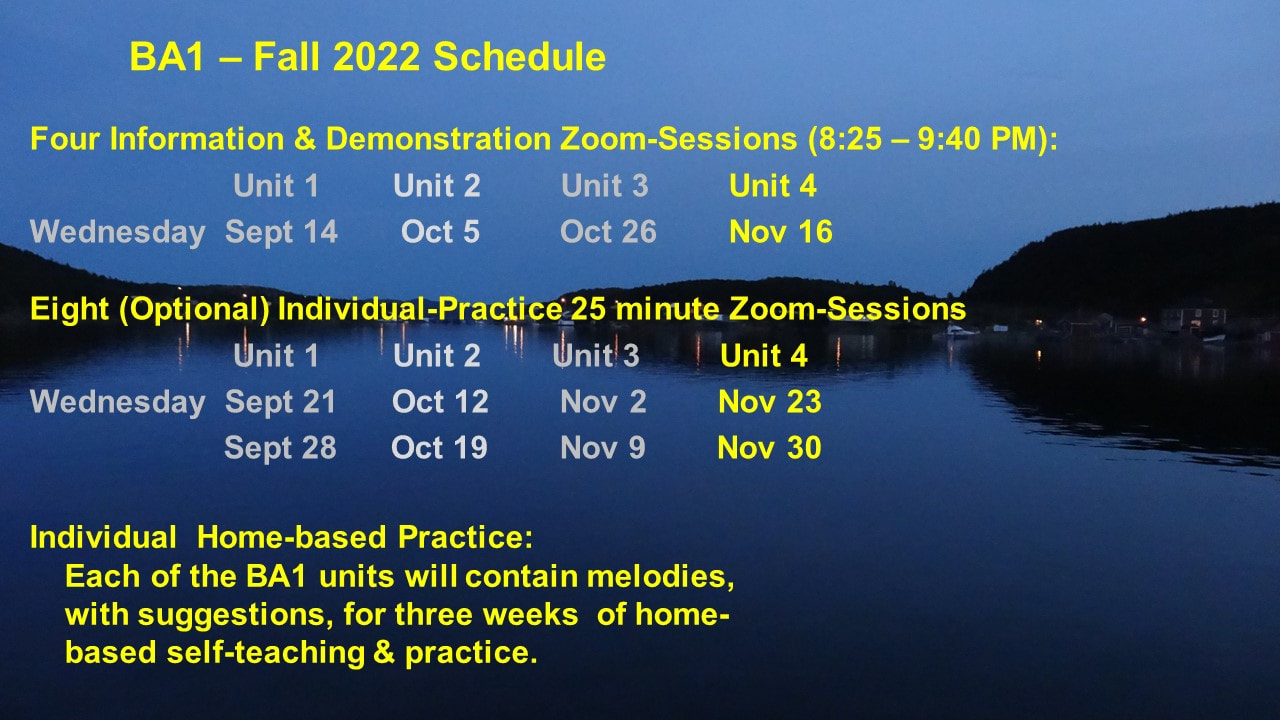 BA1 – Fall 2022 Schedule

Four Information & Demonstration Zoom-Sessions (8:25 – 9:40 PM):

| | Unit 1 | Unit 2 | Unit 3 | Unit 4 |
|---|---|---|---|---|
| Wednesday | Sept 14 | Oct 5 | Oct 26 | Nov 16 |

Eight (Optional) Individual-Practice 25 minute Zoom-Sessions

| | Unit 1 | Unit 2 | Unit 3 | Unit 4 |
|---|---|---|---|---|
| Wednesday | Sept 21 | Oct 12 | Nov 2 | Nov 23 |
| | Sept 28 | Oct 19 | Nov 9 | Nov 30 |

Individual Home-based Practice:
Each of the BA1 units will contain melodies, with suggestions, for three weeks of home-based self-teaching & practice.